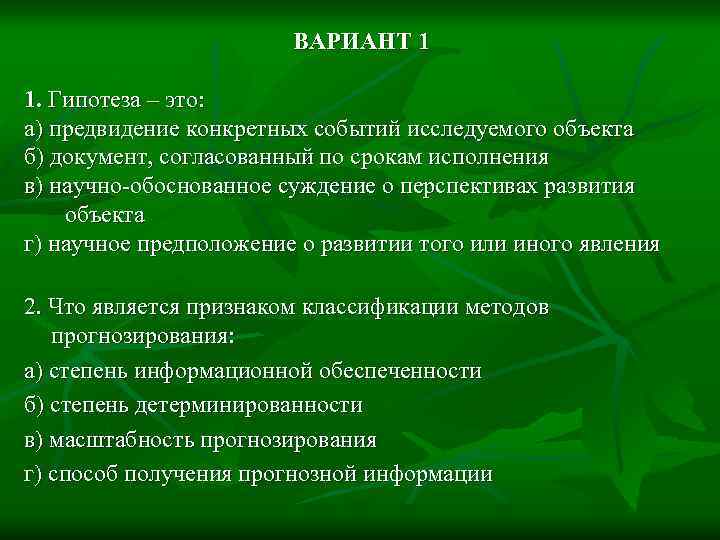 ВАРИАНТ 1

1. Гипотеза – это:
а) предвидение конкретных событий исследуемого объекта
б) документ, согласованный по срокам исполнения
в) научно-обоснованное суждение о перспективах развития объекта
г) научное предположение о развитии того или иного явления

2. Что является признаком классификации методов прогнозирования:
а) степень информационной обеспеченности
б) степень детерминированности
в) масштабность прогнозирования
г) способ получения прогнозной информации